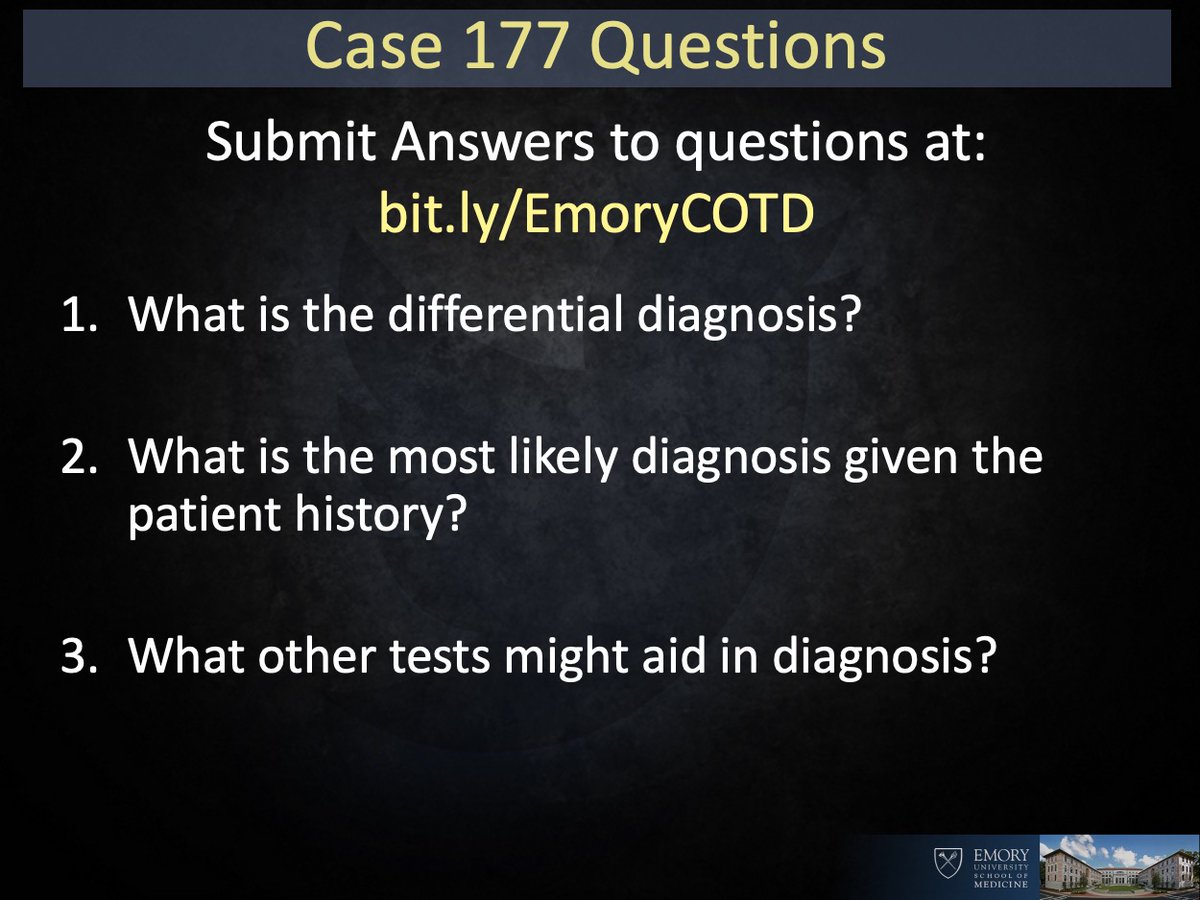 Case 177 Questions

Submit Answers to questions at:
bit.ly/EmoryCOTD

1. What is the differential diagnosis?

2. What is the most likely diagnosis given the patient history?

3. What other tests might aid in diagnosis?

EMORY UNIVERSITY SCHOOL OF MEDICINE